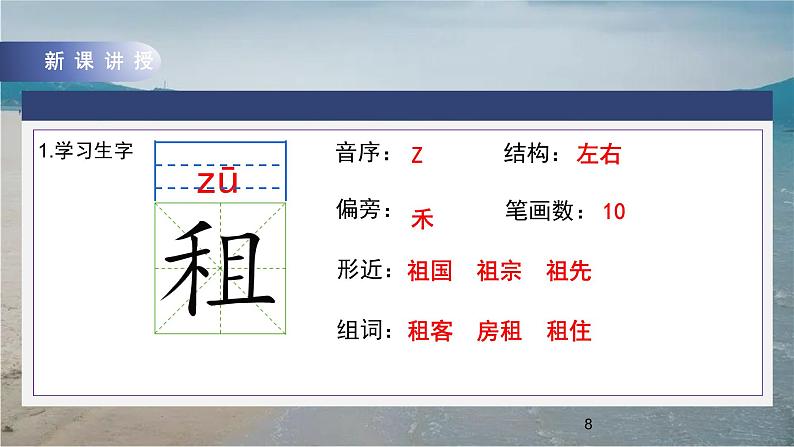 新课讲授

1.学习生字

zū

租

音序：Z　　结构：左右

偏旁：禾　　笔画数：10

形近：祖国　祖宗　祖先

组词：租客　房租　租住

8